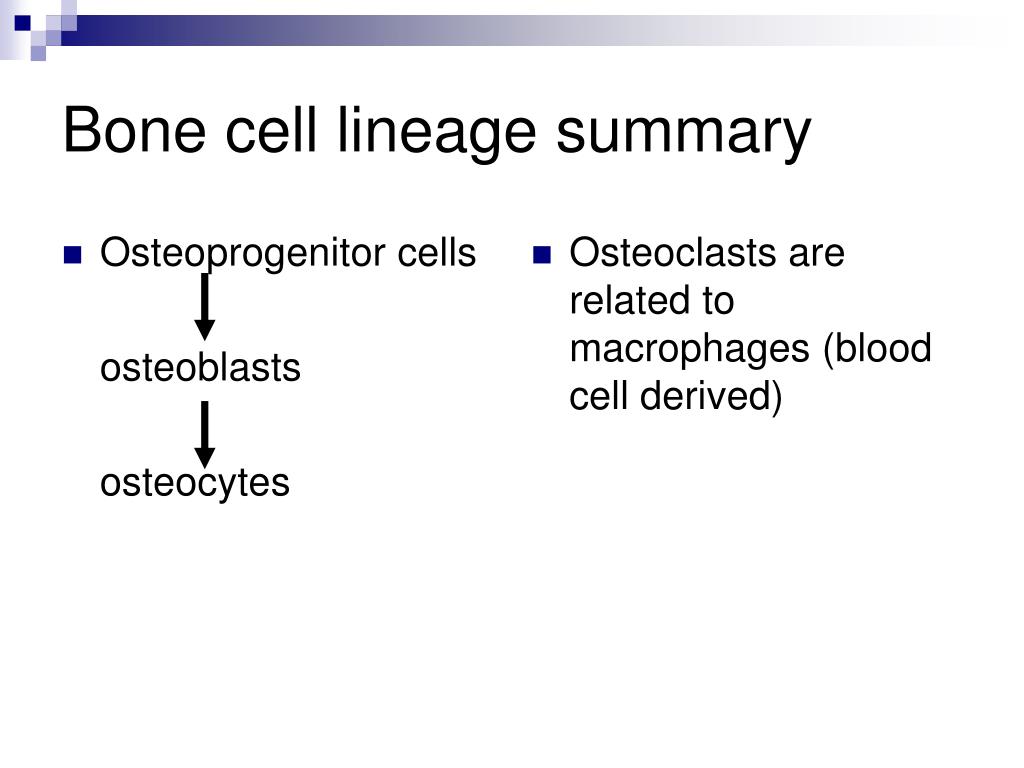 Bone cell lineage summary

Osteoprogenitor cells

osteoblasts

osteocytes

Osteoclasts are related to macrophages (blood cell derived)